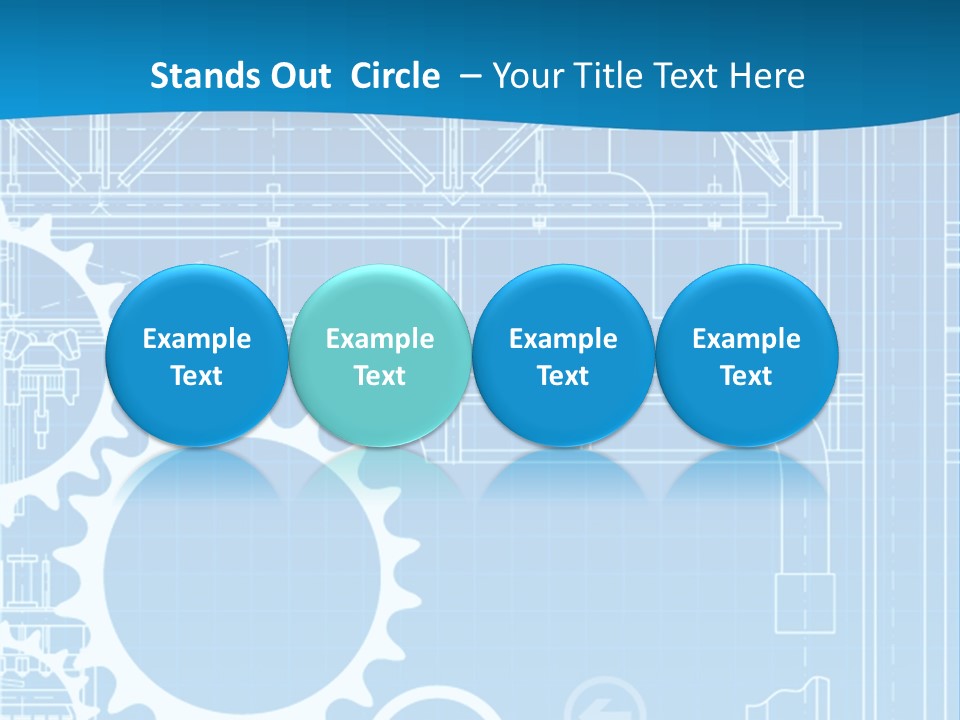 Stands Out Circle – Your Title Text Here

Example Text

Example Text

Example Text

Example Text